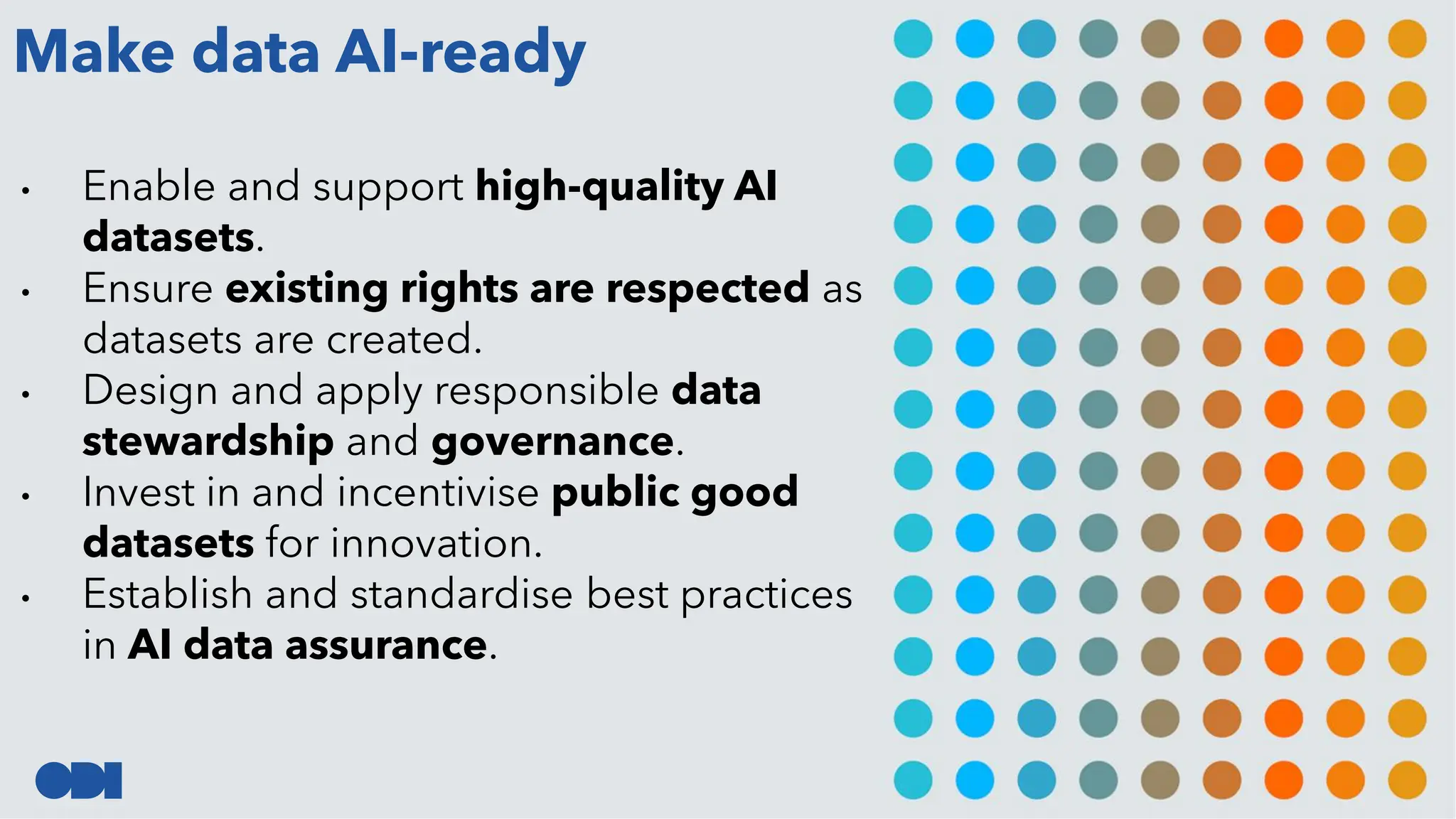 Make data AI-ready

• Enable and support high-quality AI datasets.
• Ensure existing rights are respected as datasets are created.
• Design and apply responsible data stewardship and governance.
• Invest in and incentivise public good datasets for innovation.
• Establish and standardise best practices in AI data assurance.

ODI